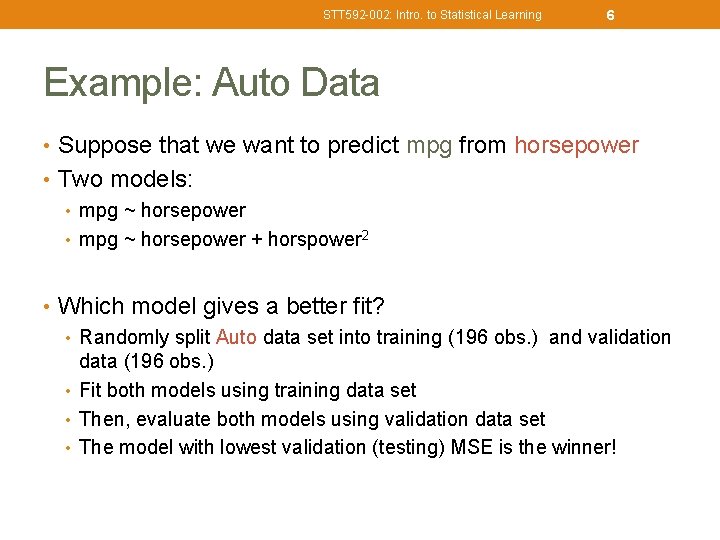 STT592-002: Intro. to Statistical Learning 6

Example: Auto Data

• Suppose that we want to predict mpg from horsepower
• Two models:
  • mpg ~ horsepower
  • mpg ~ horsepower + horspower$^2$

• Which model gives a better fit?
  • Randomly split Auto data set into training (196 obs.) and validation data (196 obs.)
  • Fit both models using training data set
  • Then, evaluate both models using validation data set
  • The model with lowest validation (testing) MSE is the winner!